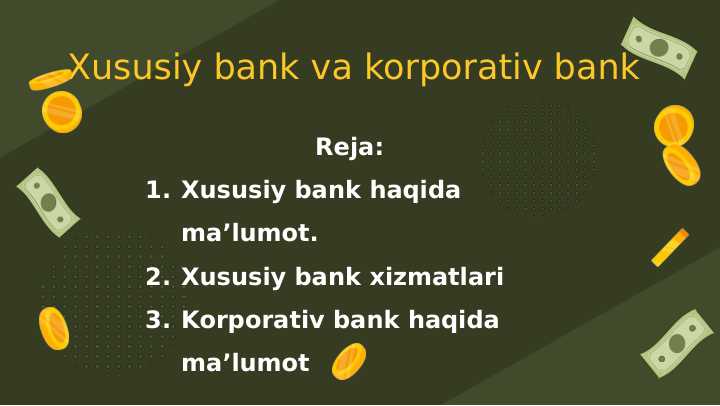 Xususiy bank va korporativ bank

Reja:

1. Xususiy bank haqida ma’lumot.
2. Xususiy bank xizmatlari
3. Korporativ bank haqida ma’lumot